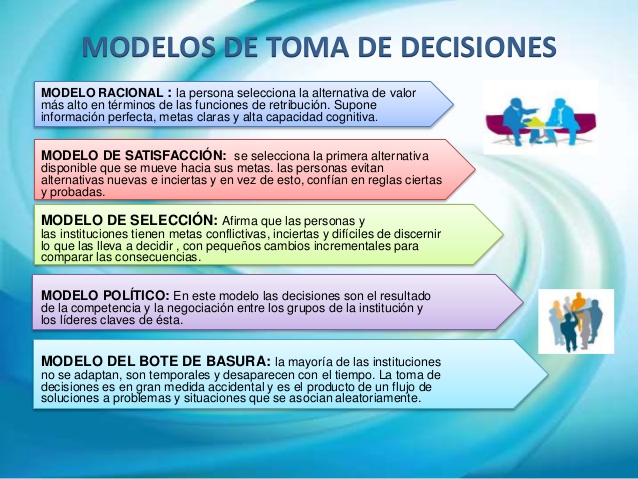 MODELOS DE TOMA DE DECISIONES

MODELO RACIONAL : la persona selecciona la alternativa de valor más alto en términos de las funciones de retribución. Supone información perfecta, metas claras y alta capacidad cognitiva.

MODELO DE SATISFACCIÓN: se selecciona la primera alternativa disponible que se mueve hacia sus metas. las personas evitan alternativas nuevas e inciertas y en vez de esto, confían en reglas ciertas y probadas.

MODELO DE SELECCIÓN: Afirma que las personas y las instituciones tienen metas conflictivas, inciertas y difíciles de discernir lo que las lleva a decidir , con pequeños cambios incrementales para comparar las consecuencias.

MODELO POLÍTICO: En este modelo las decisiones son el resultado de la competencia y la negociación entre los grupos de la institución y los líderes claves de ésta.

MODELO DEL BOTE DE BASURA: la mayoría de las instituciones no se adaptan, son temporales y desaparecen con el tiempo. La toma de decisiones es en gran medida accidental y es el producto de un flujo de soluciones a problemas y situaciones que se asocian aleatoriamente.